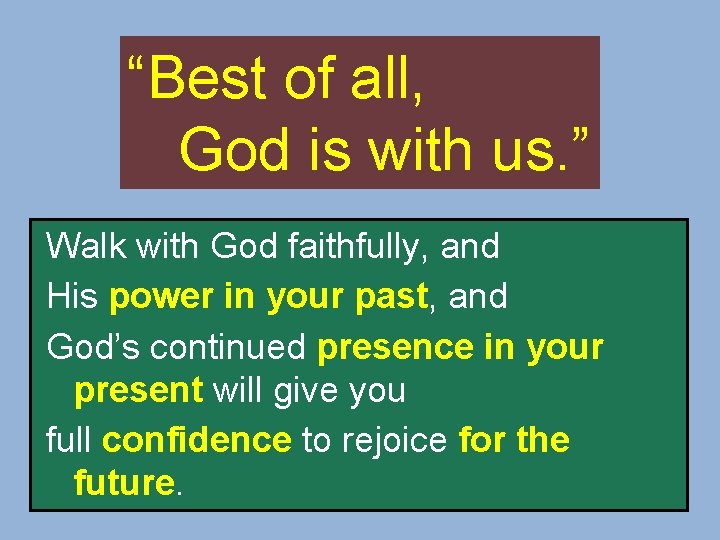 “Best of all,
God is with us.”

Walk with God faithfully, and

His power in your past, and

God’s continued presence in your present will give you

full confidence to rejoice for the future.